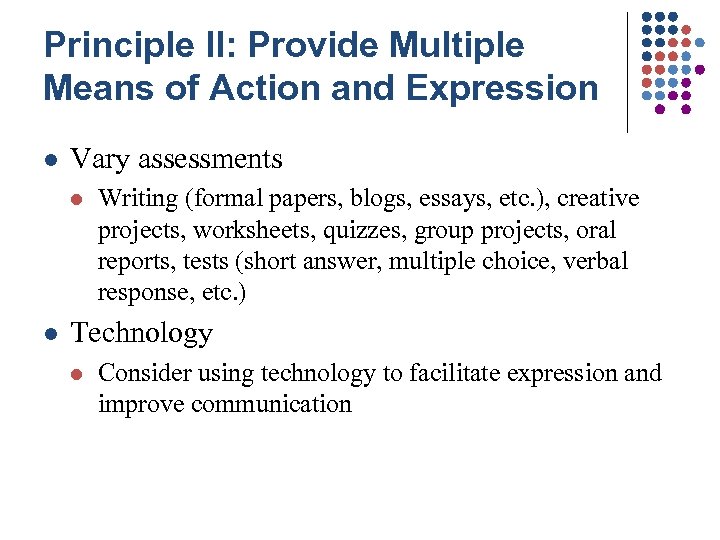 Principle II: Provide Multiple Means of Action and Expression

- Vary assessments
  - Writing (formal papers, blogs, essays, etc.), creative projects, worksheets, quizzes, group projects, oral reports, tests (short answer, multiple choice, verbal response, etc.)
- Technology
  - Consider using technology to facilitate expression and improve communication